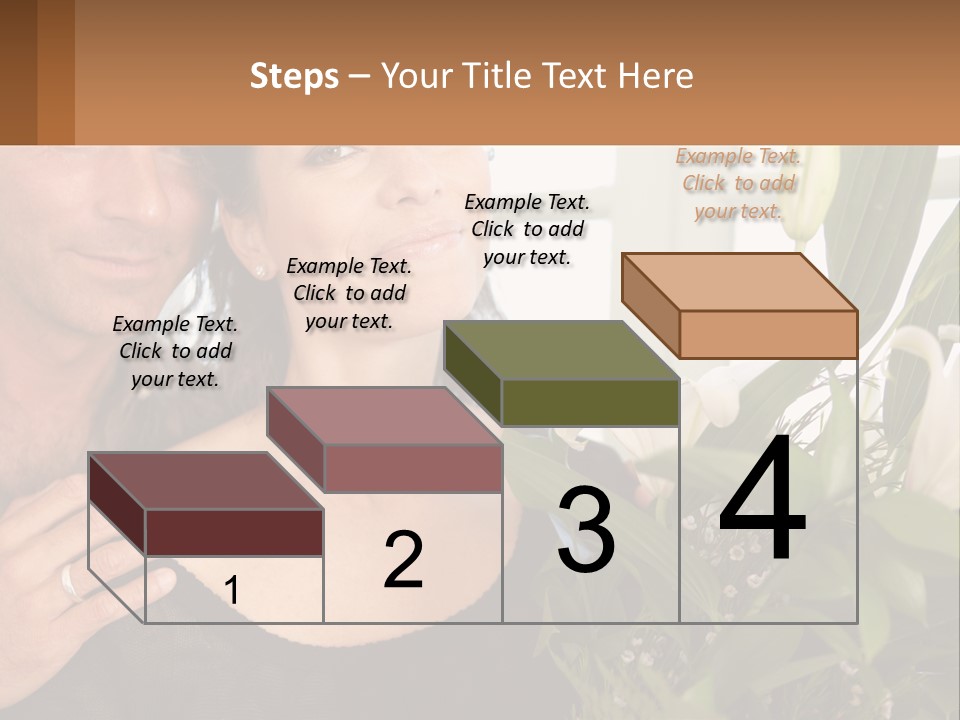 Steps – Your Title Text Here

Example Text. Click to add your text.

Example Text. Click to add your text.

Example Text. Click to add your text.

Example Text. Click to add your text.

1

2

3

4